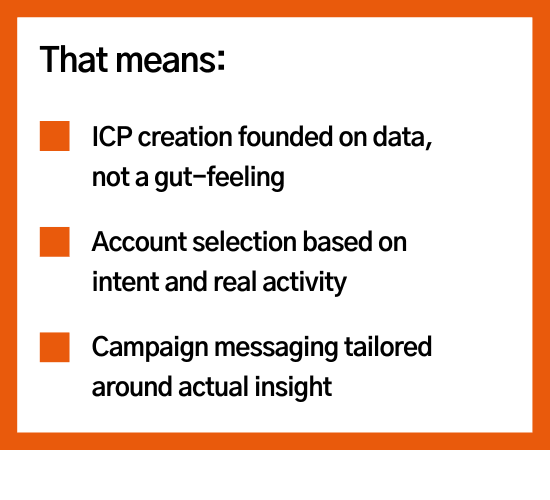 That means:

ICP creation founded on data, not a gut-feeling

Account selection based on intent and real activity

Campaign messaging tailored around actual insight